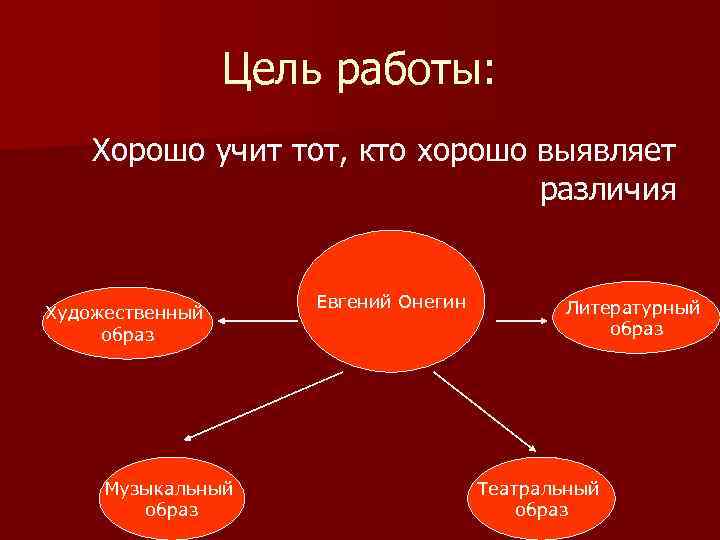 Цель работы:

Хорошо учит тот, кто хорошо выявляет различия

Евгений Онегин

Художественный образ

Литературный образ

Музыкальный образ

Театральный образ